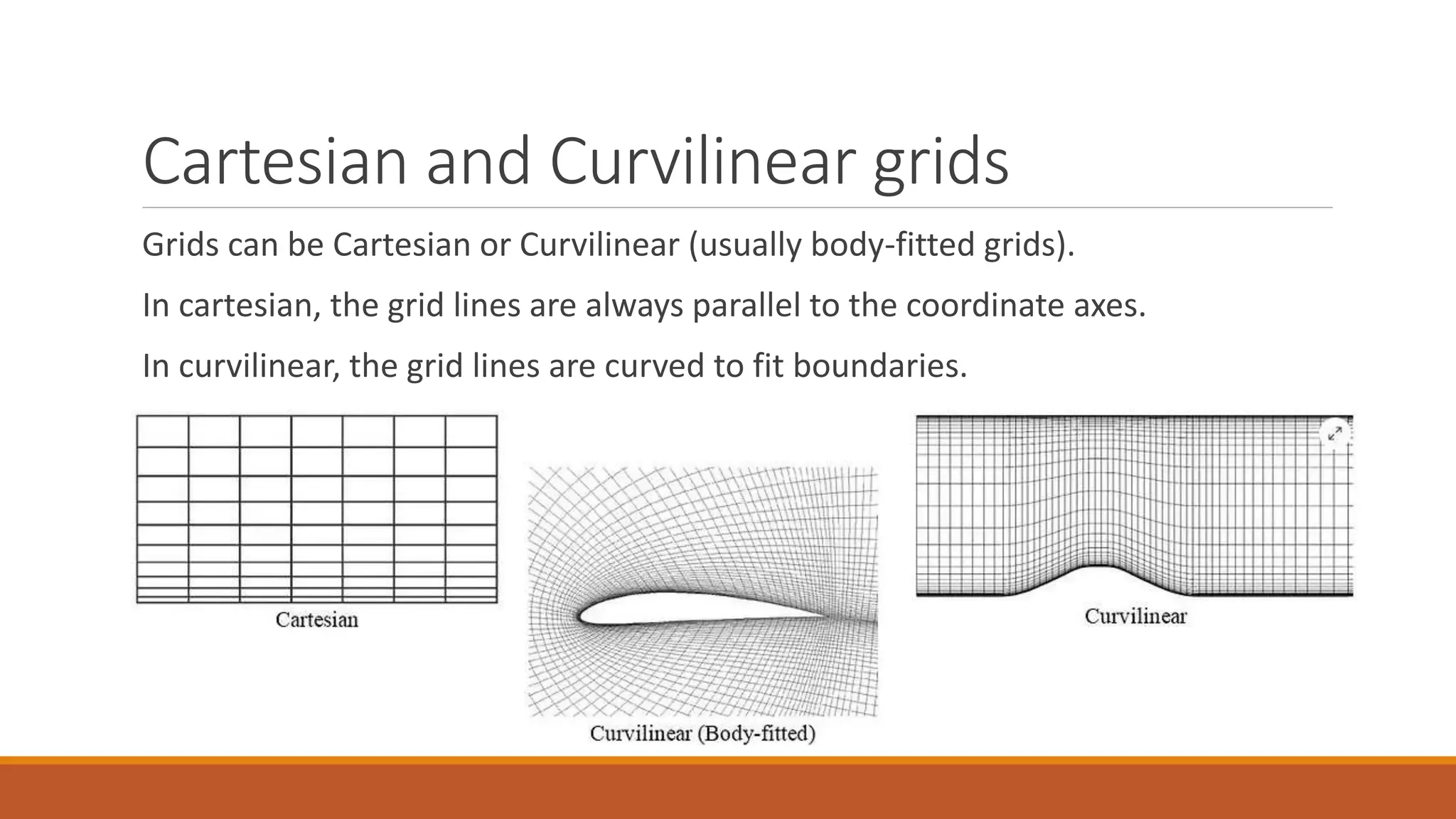 Cartesian and Curvilinear grids

Grids can be Cartesian or Curvilinear (usually body-fitted grids).

In cartesian, the grid lines are always parallel to the coordinate axes.

In curvilinear, the grid lines are curved to fit boundaries.

Cartesian

Curvilinear (Body-fitted)

Curvilinear